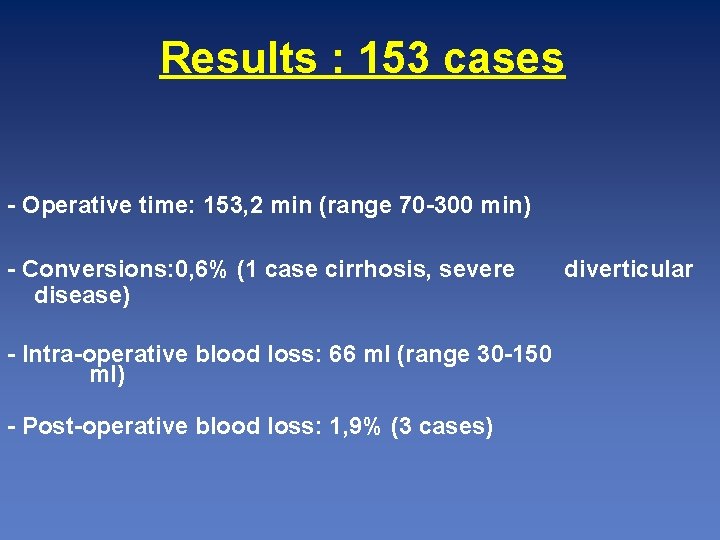 Results : 153 cases

- Operative time: 153,2 min (range 70-300 min)

- Conversions:0,6% (1 case cirrhosis, severe diverticular disease)

- Intra-operative blood loss: 66 ml (range 30-150 ml)

- Post-operative blood loss: 1,9% (3 cases)